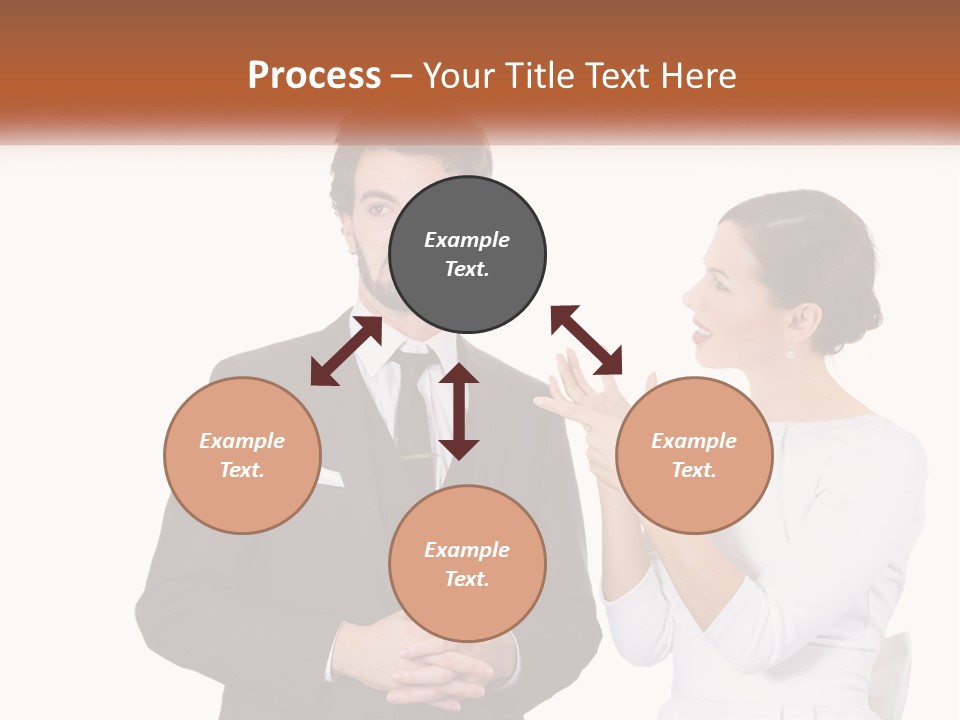 Process – Your Title Text Here

Example Text.

Example Text.

Example Text.

Example Text.